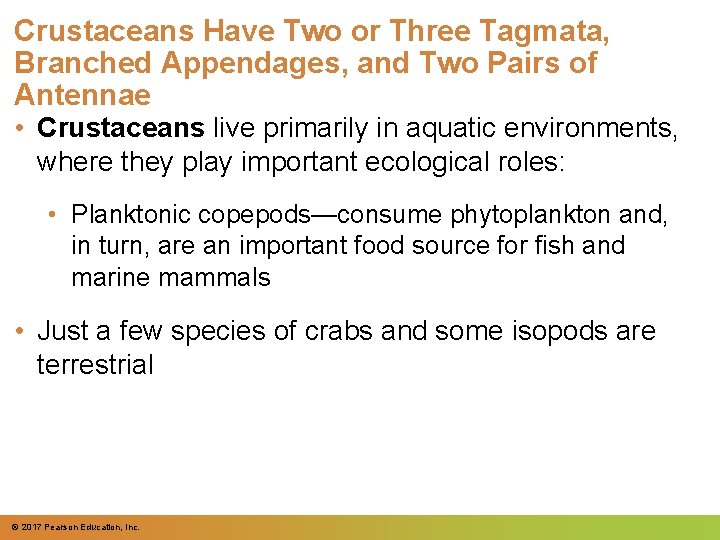 Crustaceans Have Two or Three Tagmata, Branched Appendages, and Two Pairs of Antennae

• Crustaceans live primarily in aquatic environments, where they play important ecological roles:

• Planktonic copepods—consume phytoplankton and, in turn, are an important food source for fish and marine mammals

• Just a few species of crabs and some isopods are terrestrial

© 2017 Pearson Education, Inc.